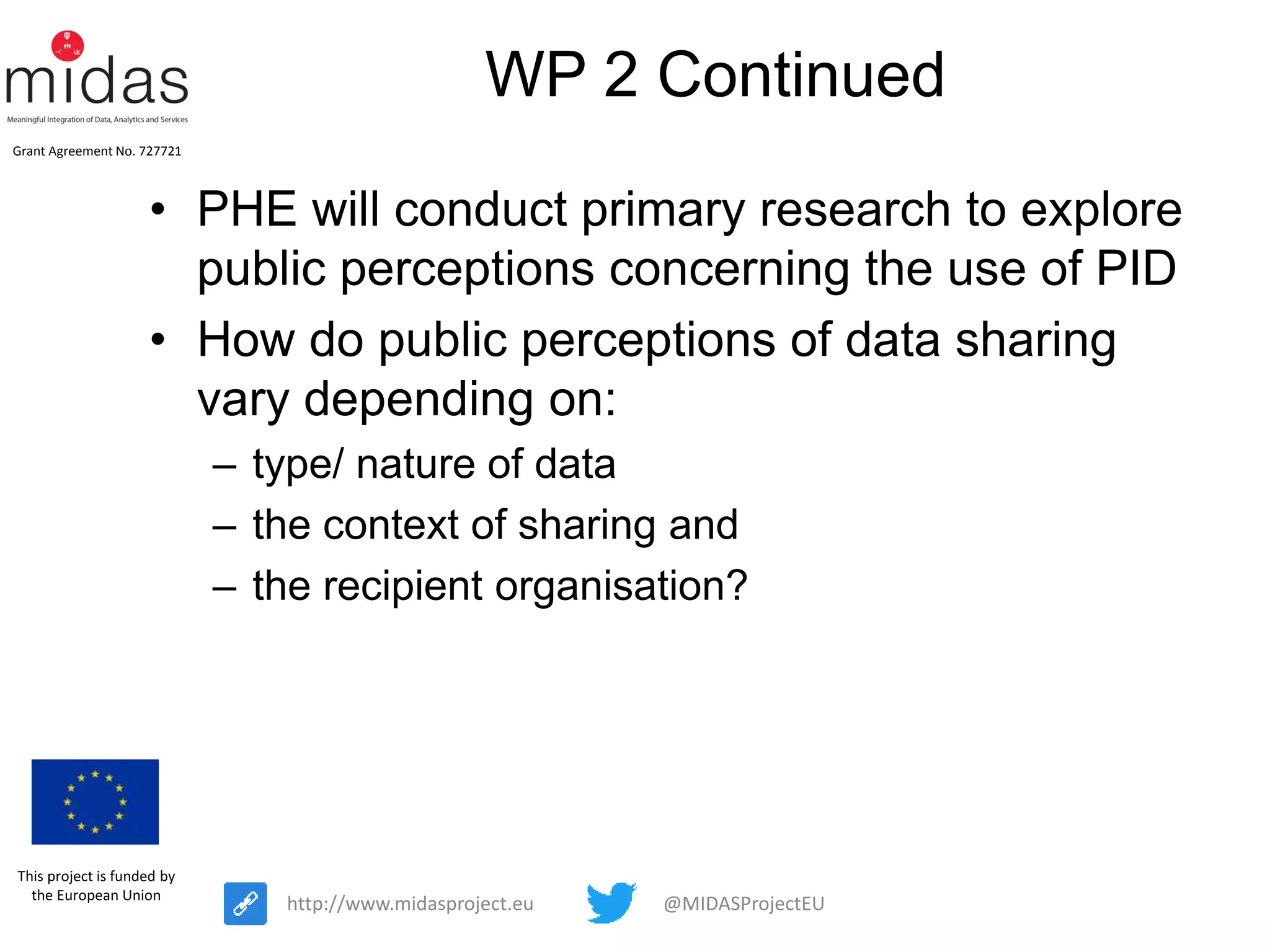 midas
Meaningful Integration of Data, Analytics and Services

Grant Agreement No. 727721

WP 2 Continued

• PHE will conduct primary research to explore public perceptions concerning the use of PID

• How do public perceptions of data sharing vary depending on:
– type/ nature of data
– the context of sharing and
– the recipient organisation?

This project is funded by the European Union

http://www.midasproject.eu

@MIDASProjectEU